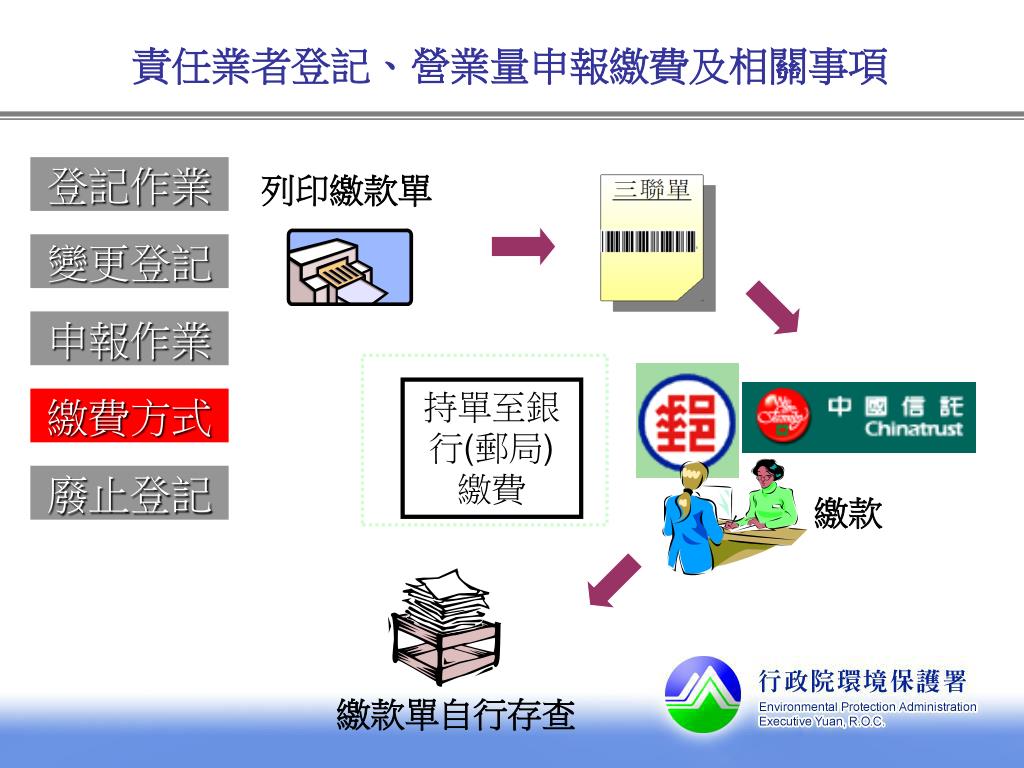 責任業者登記、營業量申報繳費及相關事項

登記作業

變更登記

申報作業

繳費方式

廢止登記

列印繳款單

三聯單

持單至銀行(郵局)繳費

中國信託
Chinatrust

繳款

繳款單自行存查

行政院環境保護署
Environmental Protection Administration
Executive Yuan, R.O.C.